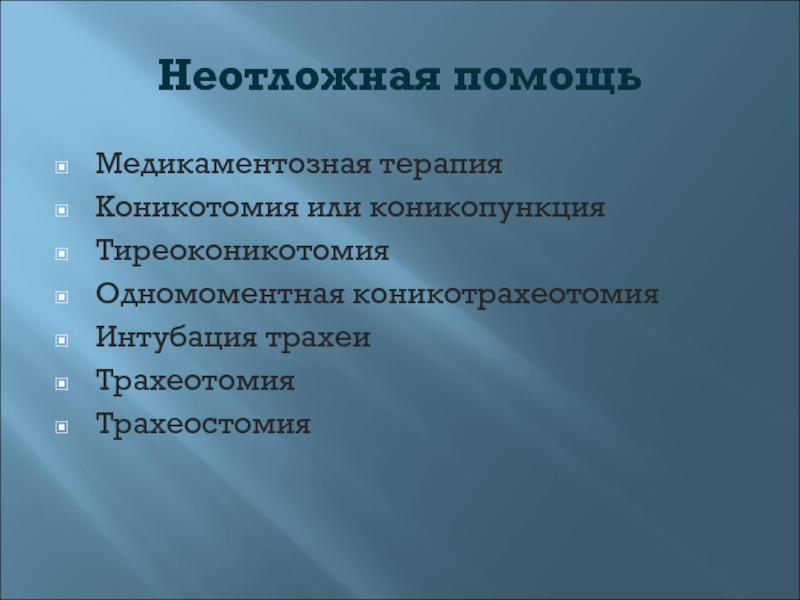 Неотложная помощь

Медикаментозная терапия
Коникотомия или коникопункция
Тиреоконикотомия
Одномоментная коникотрахеотомия
Интубация трахеи
Трахеотомия
Трахеостомия